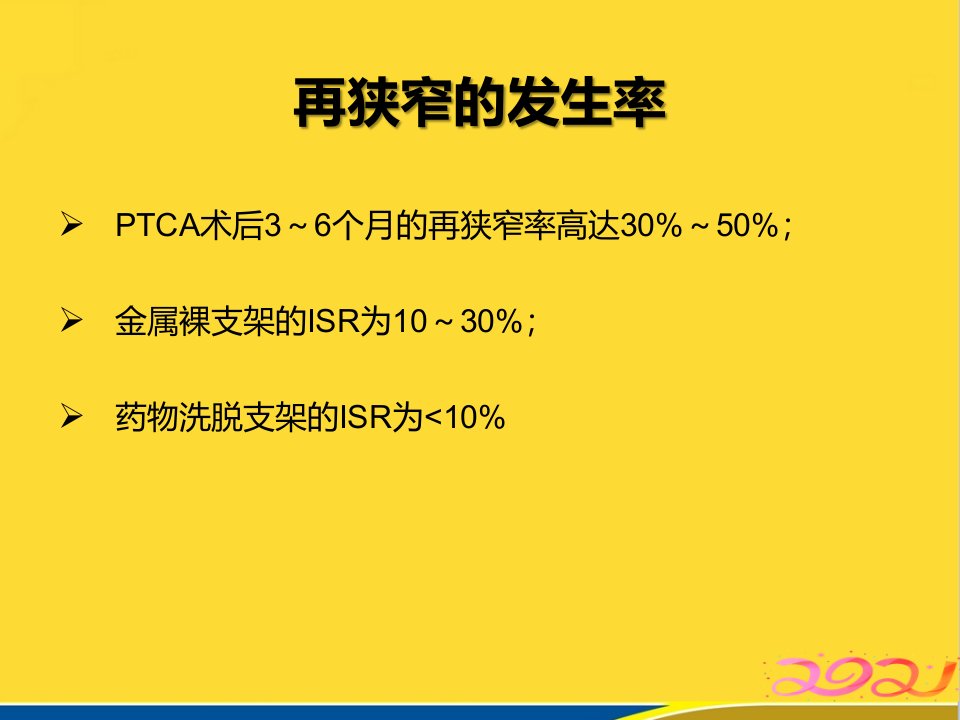 再狭窄的发生率

➢ PTCA术后3～6个月的再狭窄率高达30%～50%；

➢ 金属裸支架的ISR为10～30%；

➢ 药物洗脱支架的ISR为<10%

2021